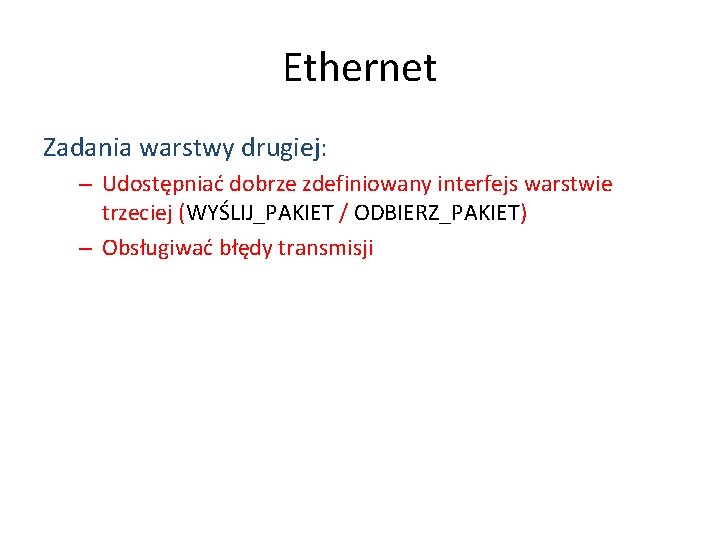 Ethernet

Zadania warstwy drugiej:

– Udostępniać dobrze zdefiniowany interfejs warstwie trzeciej (WYŚLIJ_PAKIET / ODBIERZ_PAKIET)

– Obsługiwać błędy transmisji